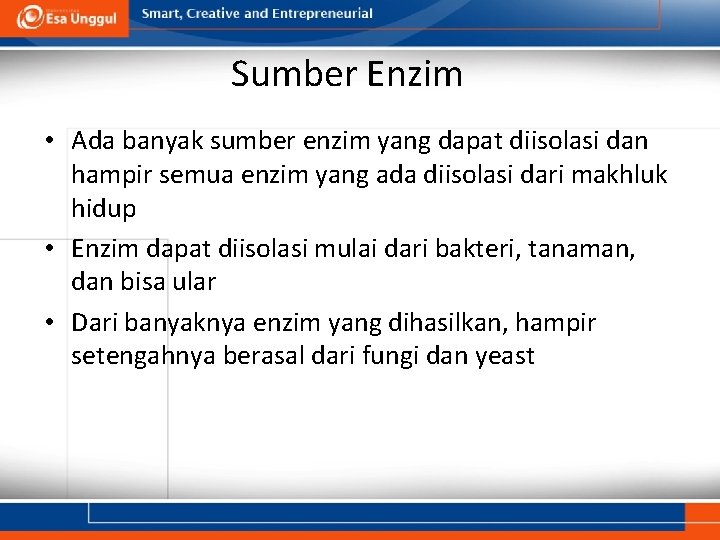 Esa Unggul
Smart, Creative and Entrepreneurial

Sumber Enzim

• Ada banyak sumber enzim yang dapat diisolasi dan hampir semua enzim yang ada diisolasi dari makhluk hidup
• Enzim dapat diisolasi mulai dari bakteri, tanaman, dan bisa ular
• Dari banyaknya enzim yang dihasilkan, hampir setengahnya berasal dari fungi dan yeast